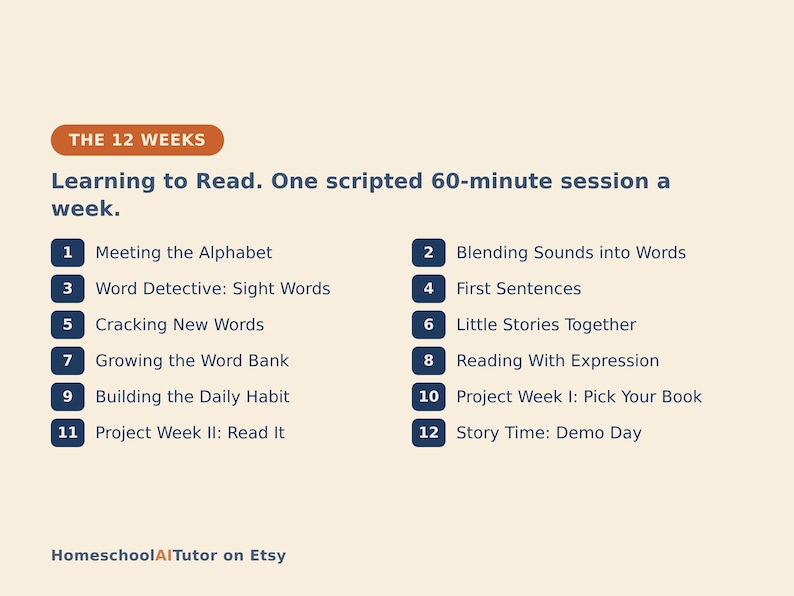 THE 12 WEEKS

Learning to Read. One scripted 60-minute session a week.

1 Meeting the Alphabet
3 Word Detective: Sight Words
5 Cracking New Words
7 Growing the Word Bank
9 Building the Daily Habit
11 Project Week II: Read It

2 Blending Sounds into Words
4 First Sentences
6 Little Stories Together
8 Reading With Expression
10 Project Week I: Pick Your Book
12 Story Time: Demo Day

HomeschoolAITutor on Etsy